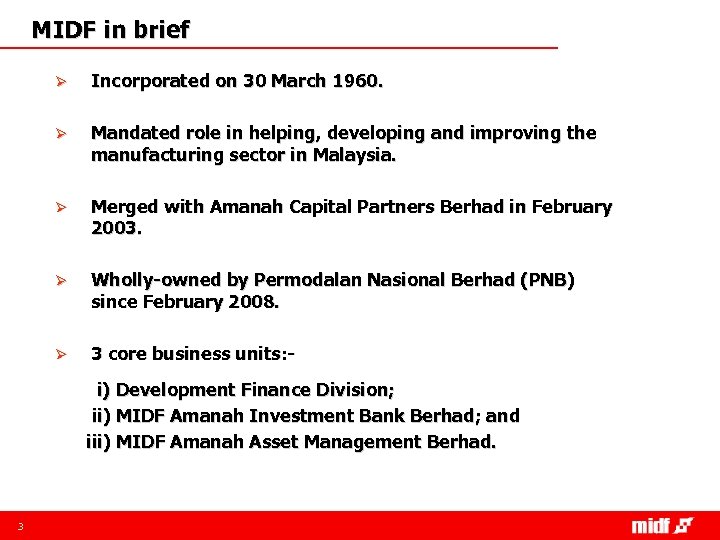 MIDF in brief

➢ Incorporated on 30 March 1960.

➢ Mandated role in helping, developing and improving the manufacturing sector in Malaysia.

➢ Merged with Amanah Capital Partners Berhad in February 2003.

➢ Wholly-owned by Permodalan Nasional Berhad (PNB) since February 2008.

➢ 3 core business units:-

i) Development Finance Division;
ii) MIDF Amanah Investment Bank Berhad; and
iii) MIDF Amanah Asset Management Berhad.

3

midf